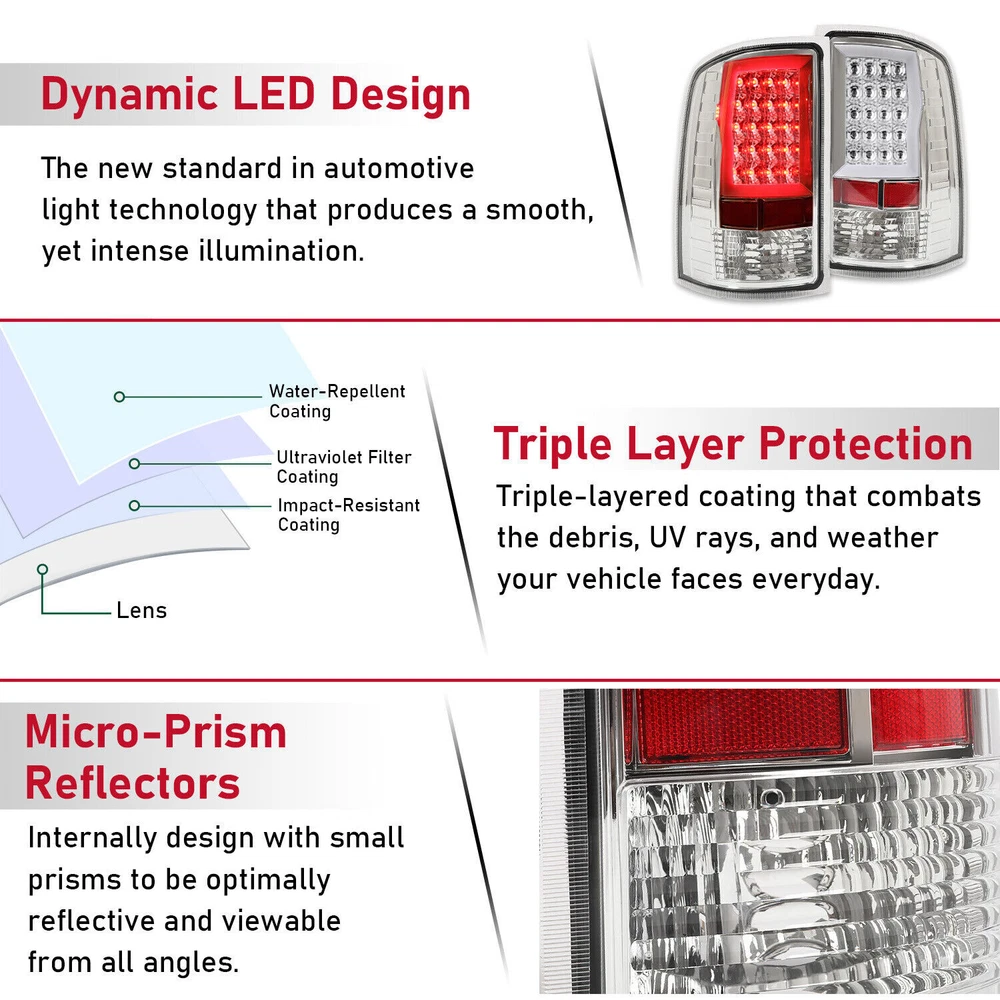 Dynamic LED Design

The new standard in automotive light technology that produces a smooth, yet intense illumination.

Water-Repellent Coating

Ultraviolet Filter Coating

Impact-Resistant Coating

Lens

Triple Layer Protection

Triple-layered coating that combats the debris, UV rays, and weather your vehicle faces everyday.

Micro-Prism Reflectors

Internally design with small prisms to be optimally reflective and viewable from all angles.